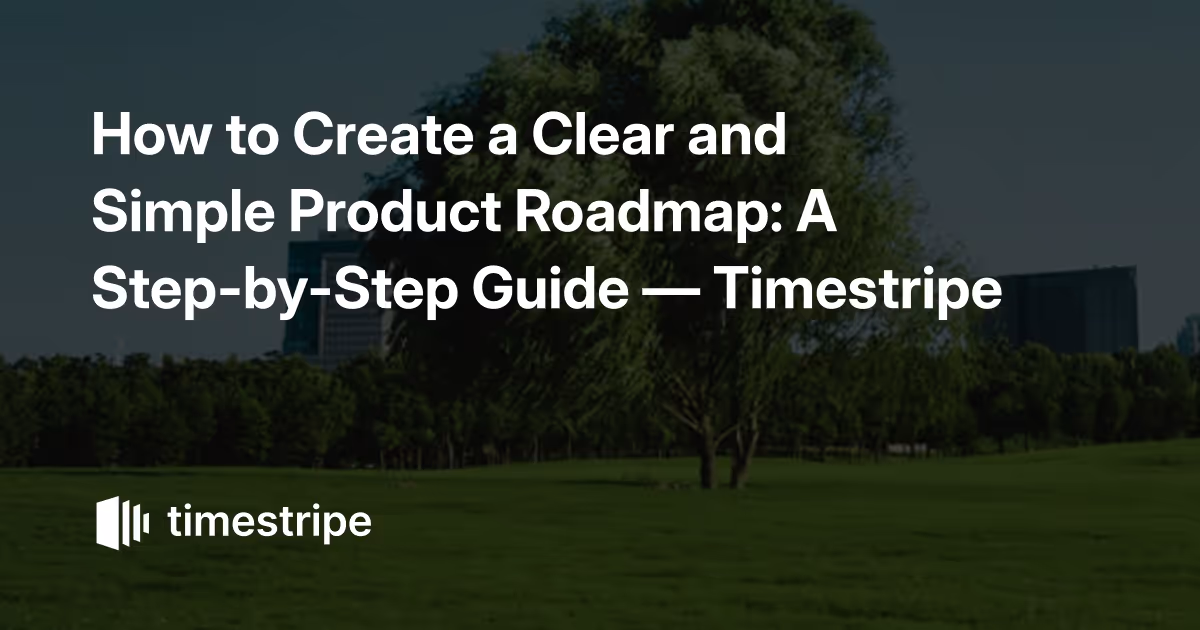 How to Create a Clear and Simple Product Roadmap: A Step-by-Step Guide — Timestripe

timestripe